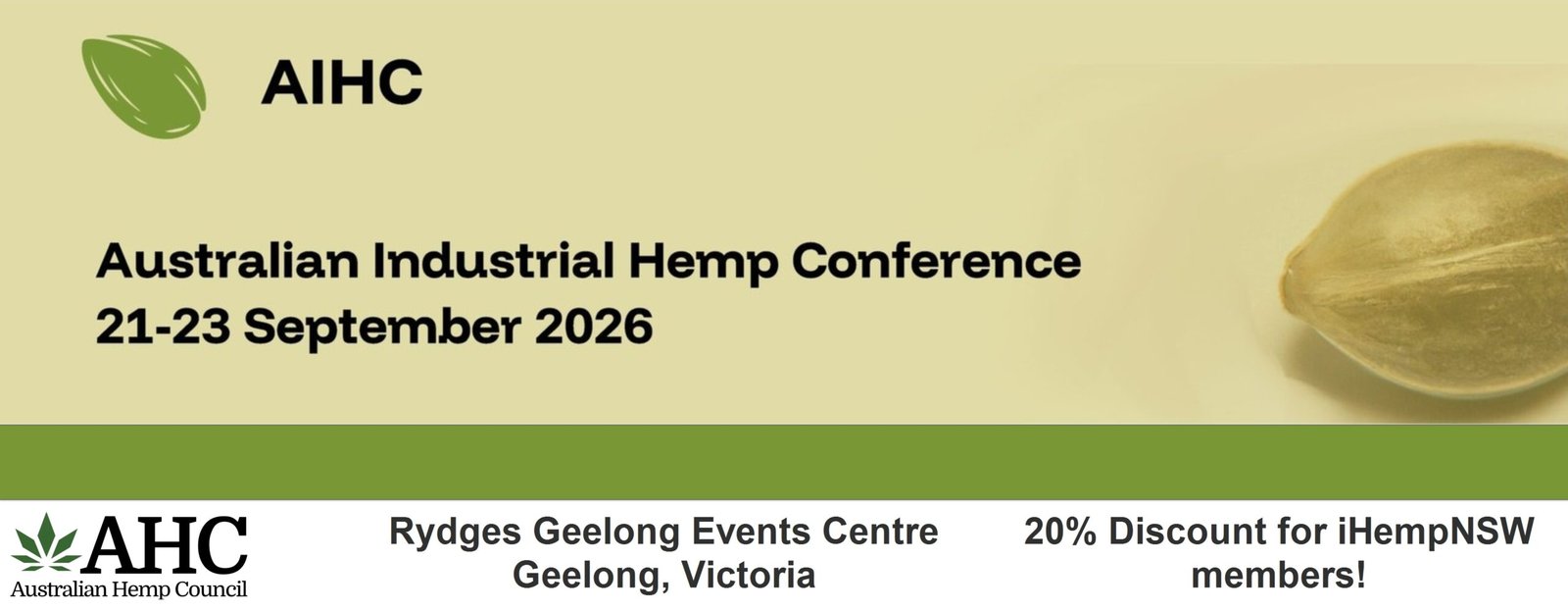 AIHC

Australian Industrial Hemp Conference
21-23 September 2026

AHC
Australian Hemp Council

Rydges Geelong Events Centre
Geelong, Victoria

20% Discount for iHempNSW members!